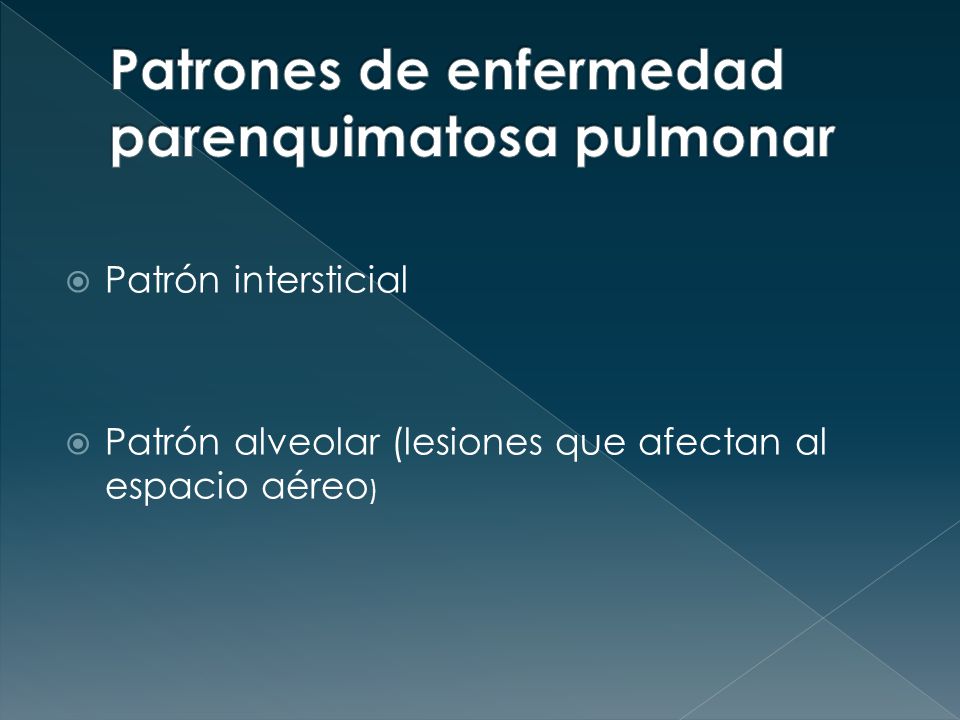 Patrones de enfermedad parenquimatosa pulmonar

Patrón intersticial

Patrón alveolar (lesiones que afectan al espacio aéreo)